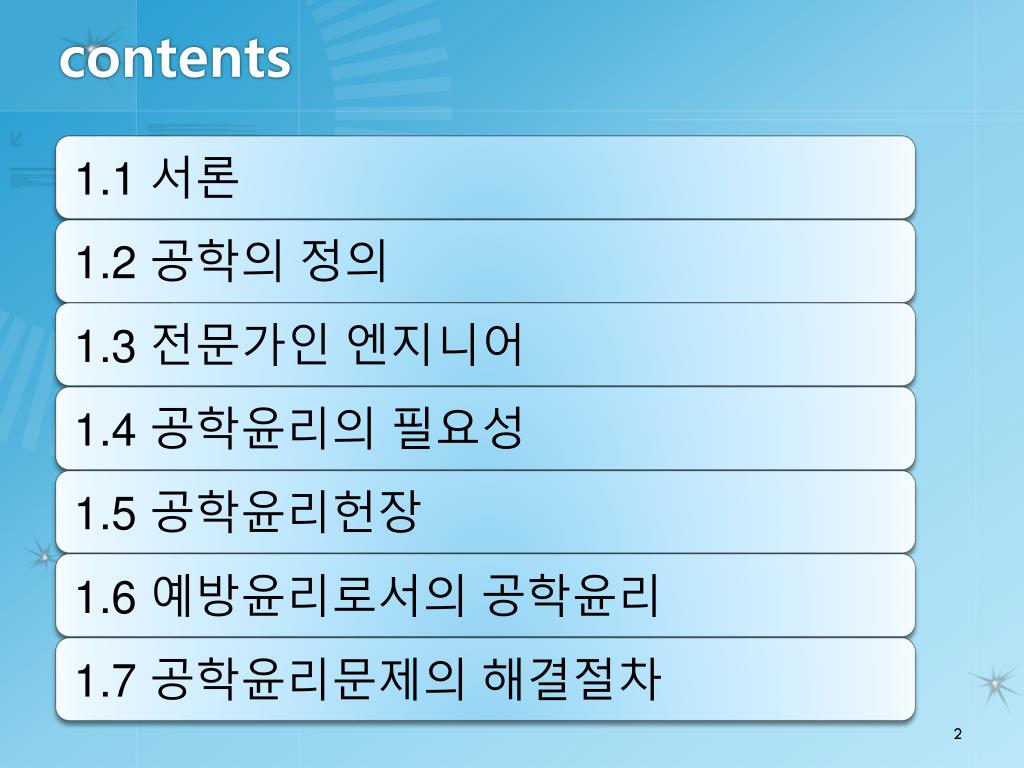 contents

1.1 서론

1.2 공학의 정의

1.3 전문가인 엔지니어

1.4 공학윤리의 필요성

1.5 공학윤리헌장

1.6 예방윤리로서의 공학윤리

1.7 공학윤리문제의 해결절차

2